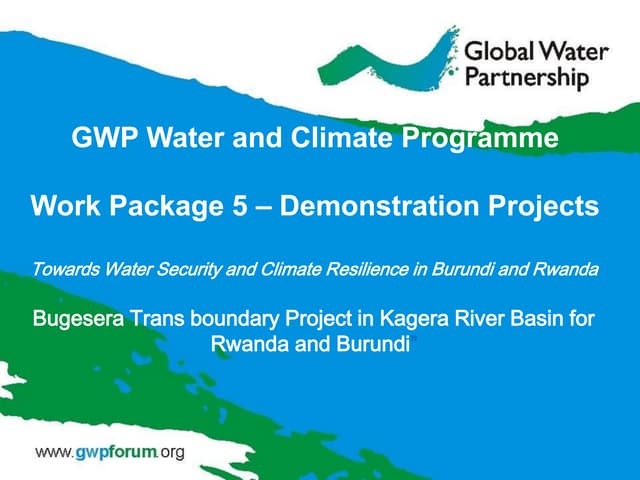 Global Water Partnership

GWP Water and Climate Programme

Work Package 5 – Demonstration Projects

Towards Water Security and Climate Resilience in Burundi and Rwanda

Bugesera Trans boundary Project in Kagera River Basin for Rwanda and Burundi"

www.gwpforum.org